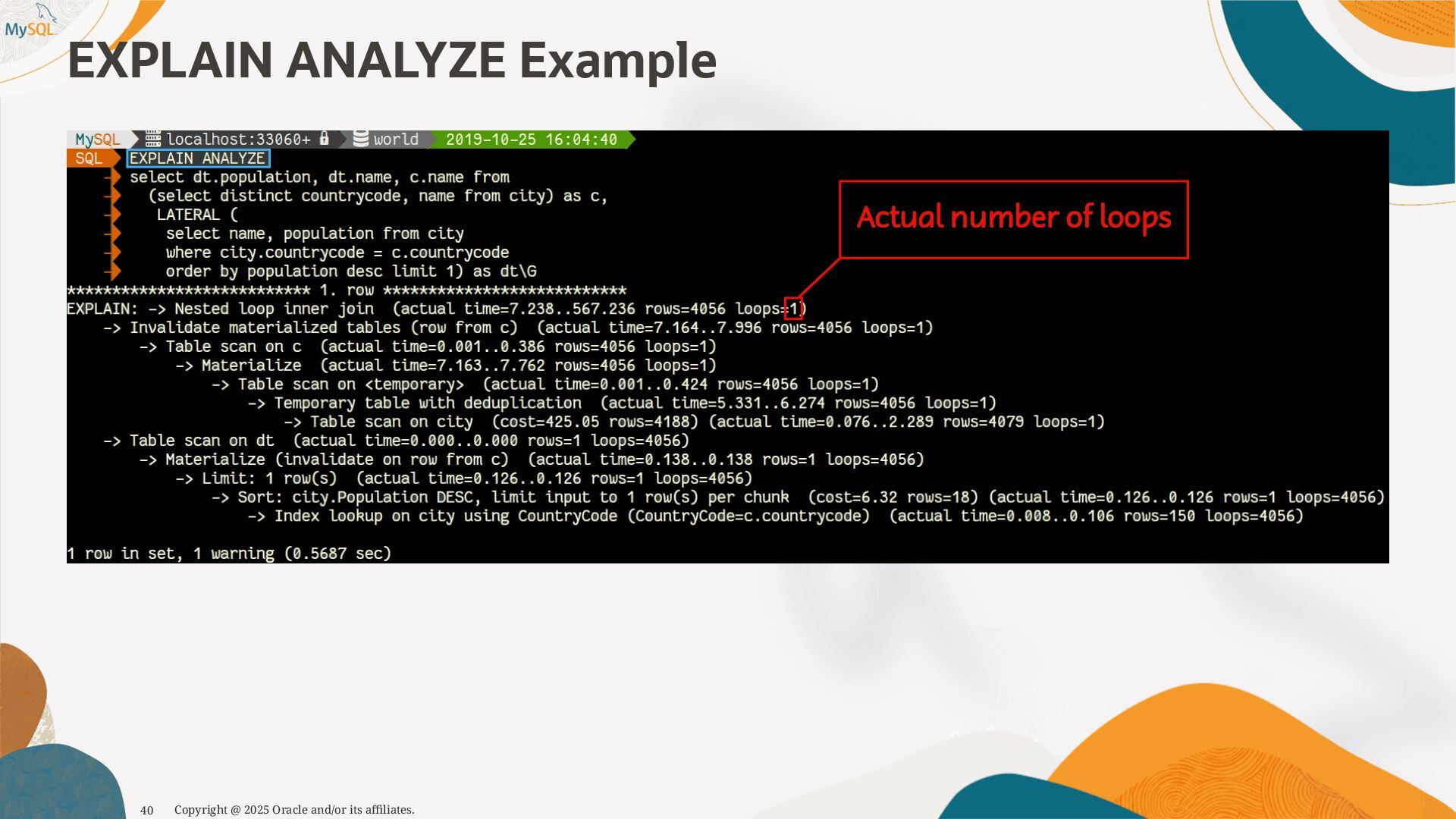 MySQL

EXPLAIN ANALYZE Example

MySQL localhost:33060+ world 2019-10-25 16:04:40
SQL EXPLAIN ANALYZE
select dt.population, dt.name, c.name from
(select distinct countrycode, name from city) as c,
LATERAL (
select name, population from city
where city.countrycode = c.countrycode
order by population desc limit 1) as dt\G
*************************** 1. row ***************************
EXPLAIN: -> Nested loop inner join (actual time=7.238..567.236 rows=4056 loops=1)
-> Invalidate materialized tables (row from c) (actual time=7.164..7.996 rows=4056 loops=1)
-> Table scan on c (actual time=0.001..0.386 rows=4056 loops=1)
-> Materialize (actual time=7.163..7.762 rows=4056 loops=1)
-> Table scan on <temporary> (actual time=0.001..0.424 rows=4056 loops=1)
-> Temporary table with deduplication (actual time=5.331..6.274 rows=4056 loops=1)
-> Table scan on city (cost=425.05 rows=4188) (actual time=0.076..2.289 rows=4079 loops=1)
-> Table scan on dt (actual time=0.000..0.000 rows=1 loops=4056)
-> Materialize (invalidate on row from c) (actual time=0.138..0.138 rows=1 loops=4056)
-> Limit: 1 row(s) (actual time=0.126..0.126 rows=1 loops=4056)
-> Sort: city.Population DESC, limit input to 1 row(s) per chunk (cost=6.32 rows=18) (actual time=0.126..0.126 rows=1 loops=4056)
-> Index lookup on city using CountryCode (CountryCode=c.countrycode) (actual time=0.008..0.106 rows=150 loops=4056)

1 row in set, 1 warning (0.5687 sec)

Actual number of loops

40 Copyright @ 2025 Oracle and/or its affiliates.